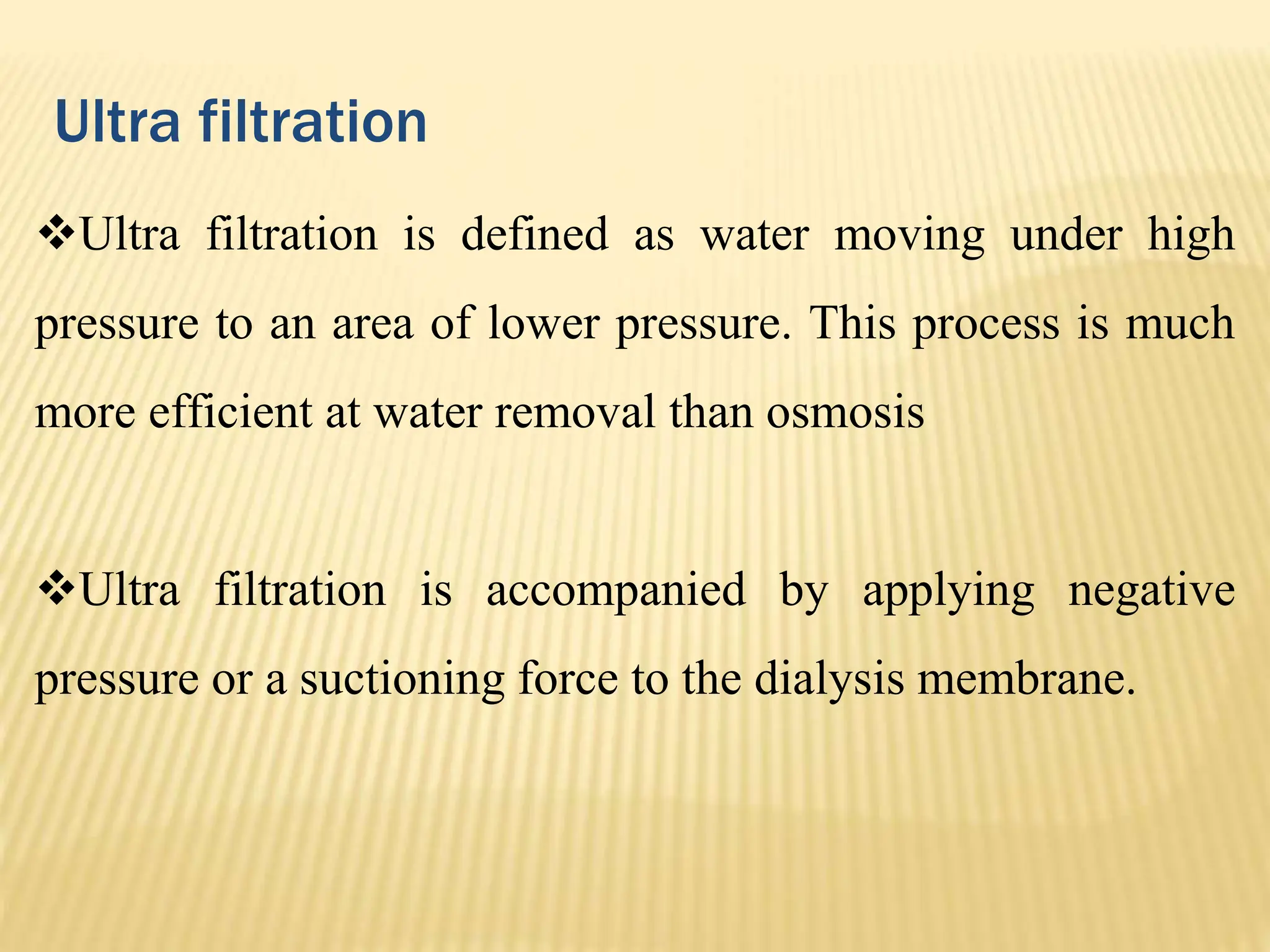 Ultra filtration

❖Ultra filtration is defined as water moving under high pressure to an area of lower pressure. This process is much more efficient at water removal than osmosis

❖Ultra filtration is accompanied by applying negative pressure or a suctioning force to the dialysis membrane.